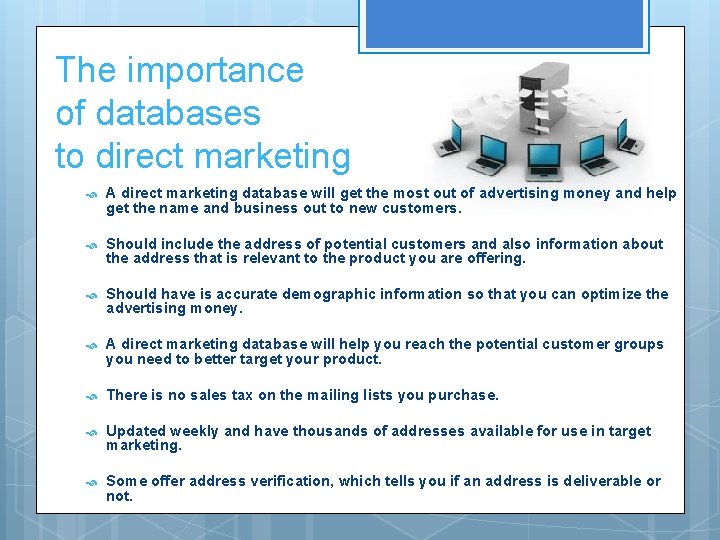 The importance of databases to direct marketing

A direct marketing database will get the most out of advertising money and help get the name and business out to new customers.

Should include the address of potential customers and also information about the address that is relevant to the product you are offering.

Should have is accurate demographic information so that you can optimize the advertising money.

A direct marketing database will help you reach the potential customer groups you need to better target your product.

There is no sales tax on the mailing lists you purchase.

Updated weekly and have thousands of addresses available for use in target marketing.

Some offer address verification, which tells you if an address is deliverable or not.